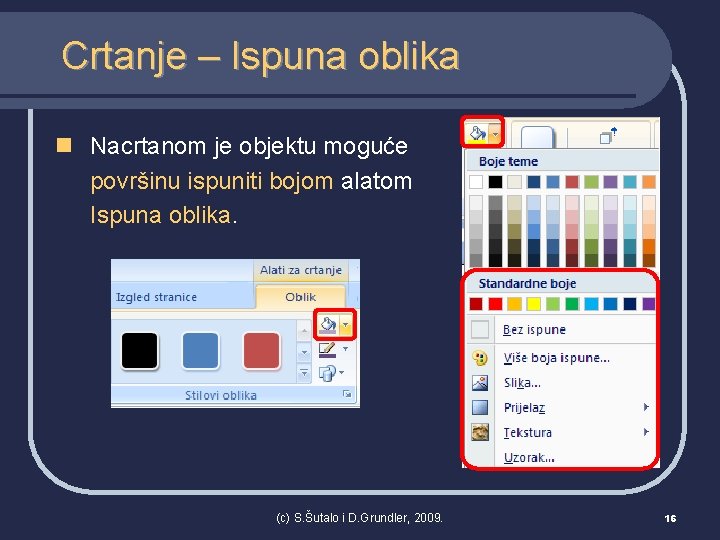 Crtanje – Ispuna oblika

Nacrtanom je objektu moguće površinu ispuniti bojom alatom Ispuna oblika.

Alati za crtanje
Izgled stranice
Oblik
Stilovi oblika

Boje teme
Standardne boje
Bez ispune
Više boja ispune...
Slika...
Prijelaz
Tekstura
Uzorak...

(c) S.Šutalo i D.Grundler, 2009.

16